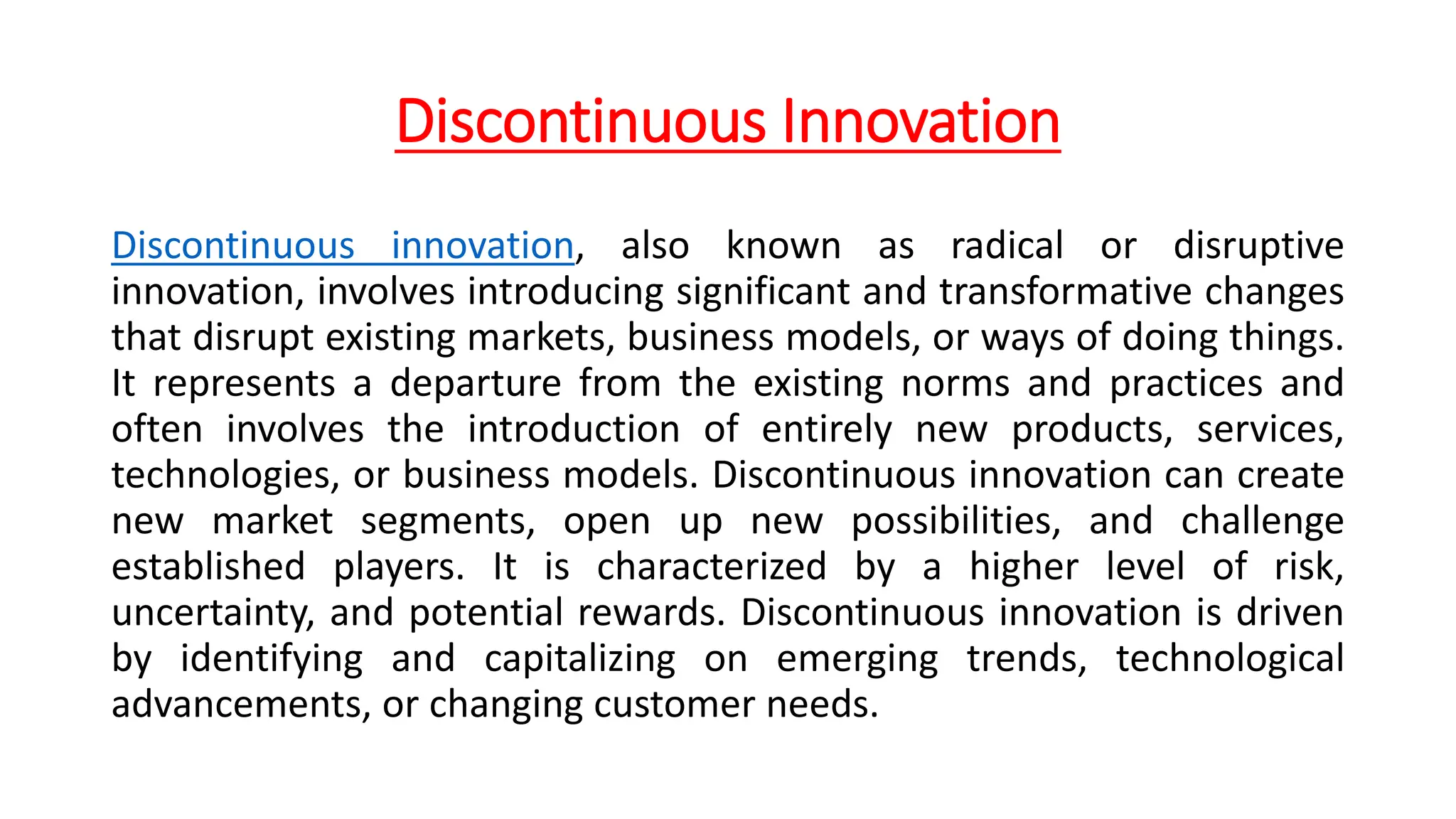 Discontinuous Innovation

Discontinuous innovation, also known as radical or disruptive innovation, involves introducing significant and transformative changes that disrupt existing markets, business models, or ways of doing things. It represents a departure from the existing norms and practices and often involves the introduction of entirely new products, services, technologies, or business models. Discontinuous innovation can create new market segments, open up new possibilities, and challenge established players. It is characterized by a higher level of risk, uncertainty, and potential rewards. Discontinuous innovation is driven by identifying and capitalizing on emerging trends, technological advancements, or changing customer needs.